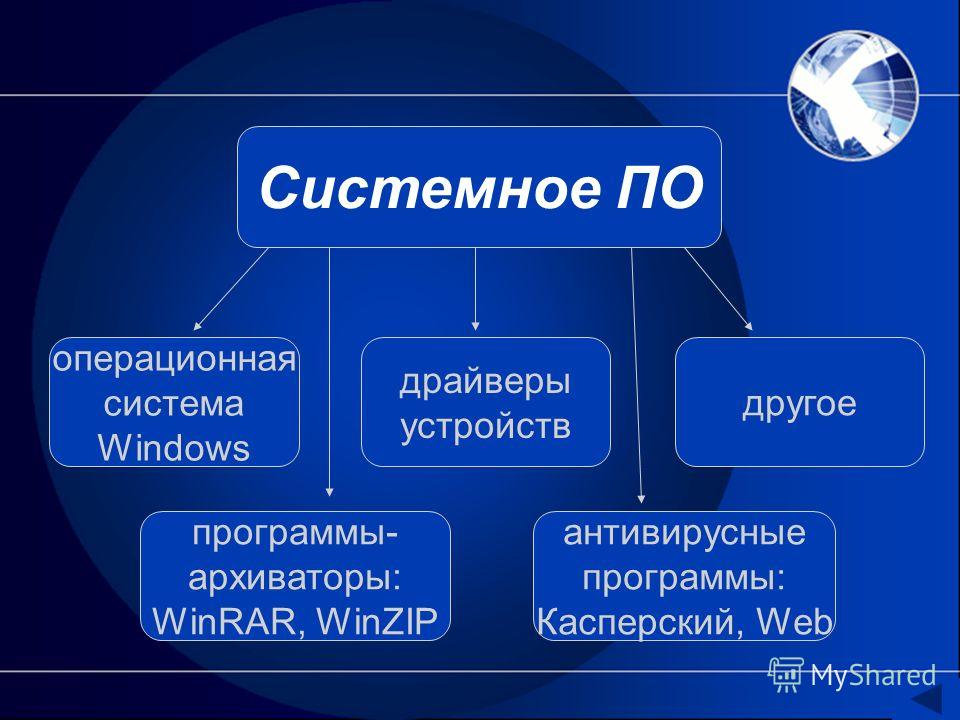 Системное ПО

операционная система Windows

драйверы устройств

другое

программы-архиваторы: WinRAR, WinZIP

антивирусные программы: Касперский, Web

MyShared